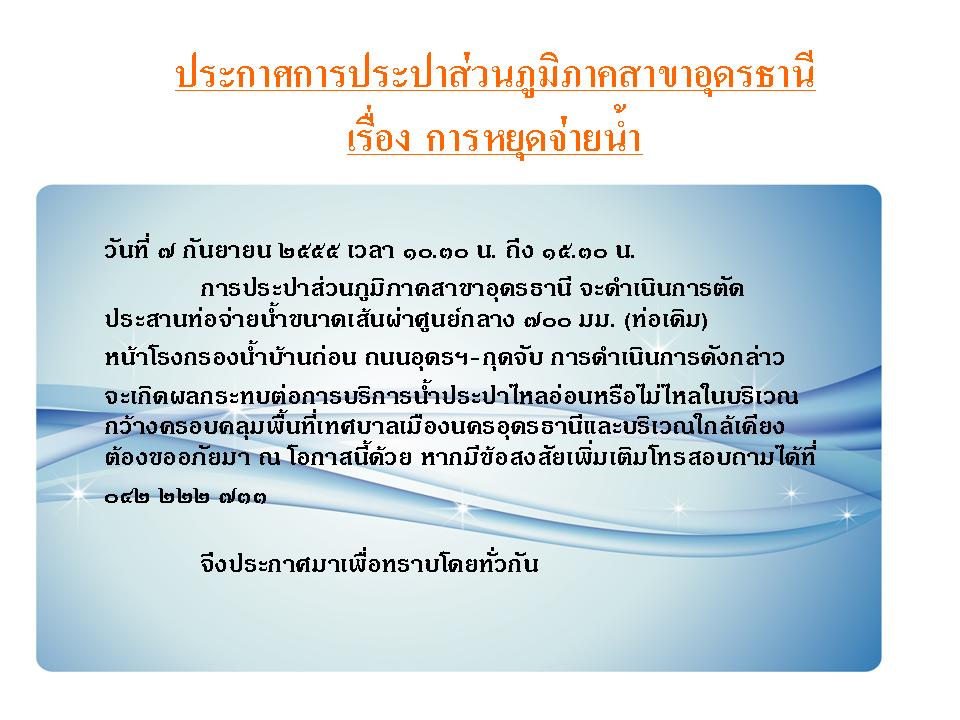 ประกาศการประปาส่วนภูมิภาคสาขาอุดรธานี
เรื่อง การหยุดจ่ายน้ำ

วันที่ ๗ กันยายน ๒๕๕๕ เวลา ๑๐.๓๐ น. ถึง ๑๕.๓๐ น.

การประปาส่วนภูมิภาคสาขาอุดรธานี จะดำเนินการตัดประสานท่อจ่ายน้ำขนาดเส้นผ่าศูนย์กลาง ๗๐๐ มม. (ท่อเดิม) หน้าโรงกรองน้ำบ้านถ่อน ถนนอุดรฯ-กุดจับ การดำเนินการดังกล่าวจะเกิดผลกระทบต่อการบริการน้ำประปาไหลอ่อนหรือไม่ไหลในบริเวณกว้างครอบคลุมพื้นที่เทศบาลเมืองนครอุดรธานีและบริเวณใกล้เคียง ต้องขออภัยมา ณ โอกาสนี้ด้วย หากมีข้อสงสัยเพิ่มเติมโทรสอบถามได้ที่ ๐๔๒ ๒๒๒ ๗๓๓

จึงประกาศมาเพื่อทราบโดยทั่วกัน